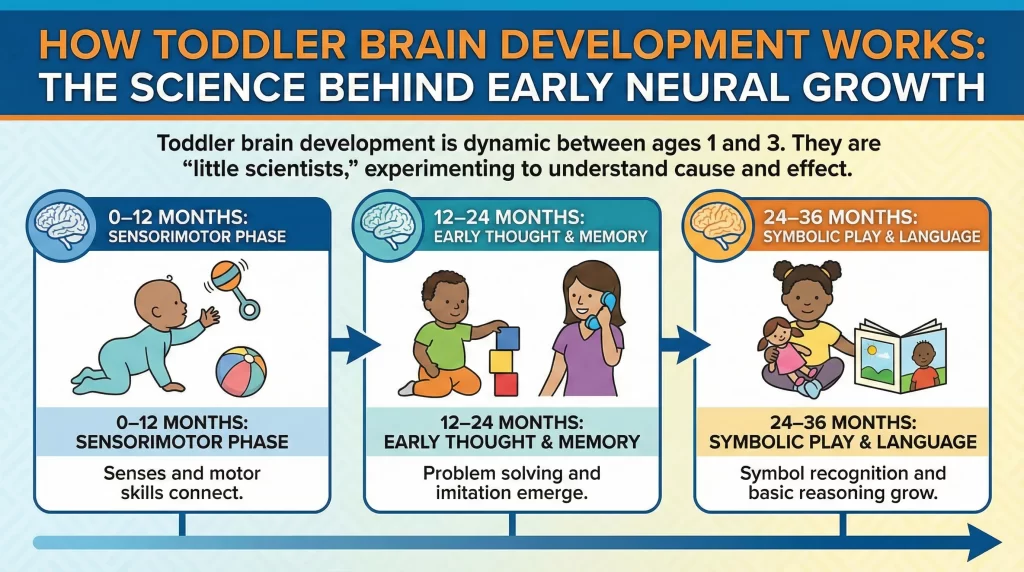 HOW TODDLER BRAIN DEVELOPMENT WORKS: THE SCIENCE BEHIND EARLY NEURAL GROWTH

Toddler brain development is dynamic between ages 1 and 3. They are "little scientists," experimenting to understand cause and effect.

0–12 MONTHS: SENSORIMOTOR PHASE

0–12 MONTHS: SENSORIMOTOR PHASE

Senses and motor skills connect.

12–24 MONTHS: EARLY THOUGHT & MEMORY

12–24 MONTHS: EARLY THOUGHT & MEMORY

Problem solving and imitation emerge.

24–36 MONTHS: SYMBOLIC PLAY & LANGUAGE

24–36 MONTHS: SYMBOLIC PLAY & LANGUAGE

Symbol recognition and basic reasoning grow.